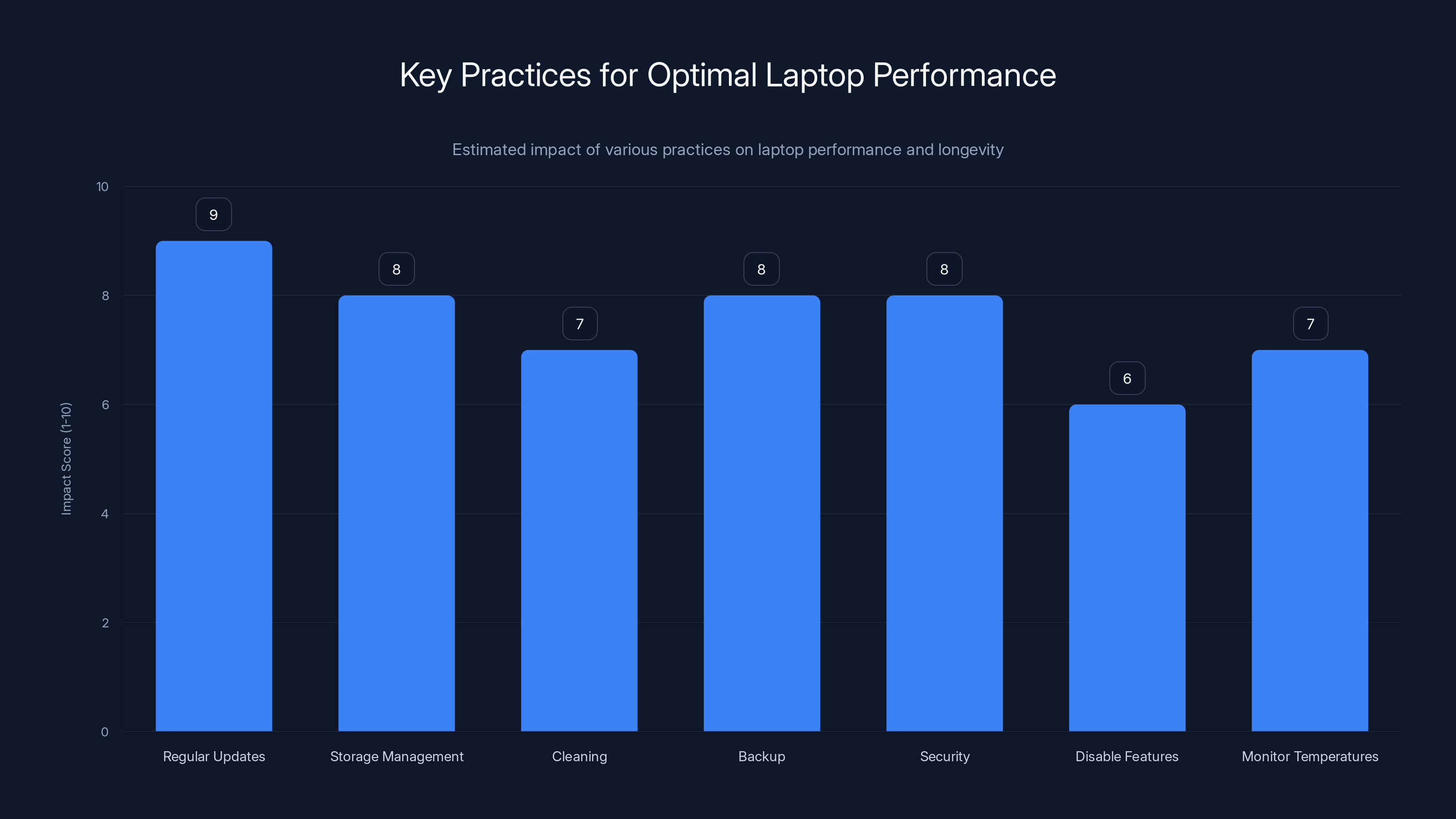 Key Practices for Optimal Laptop Performance

Estimated impact of various practices on laptop performance and longevity

Impact Score (1-10)

10
8
6
4
2
0

9
8
7
8
8
6
7

Regular Updates
Storage Management
Cleaning
Backup
Security
Disable Features
Monitor Temperatures